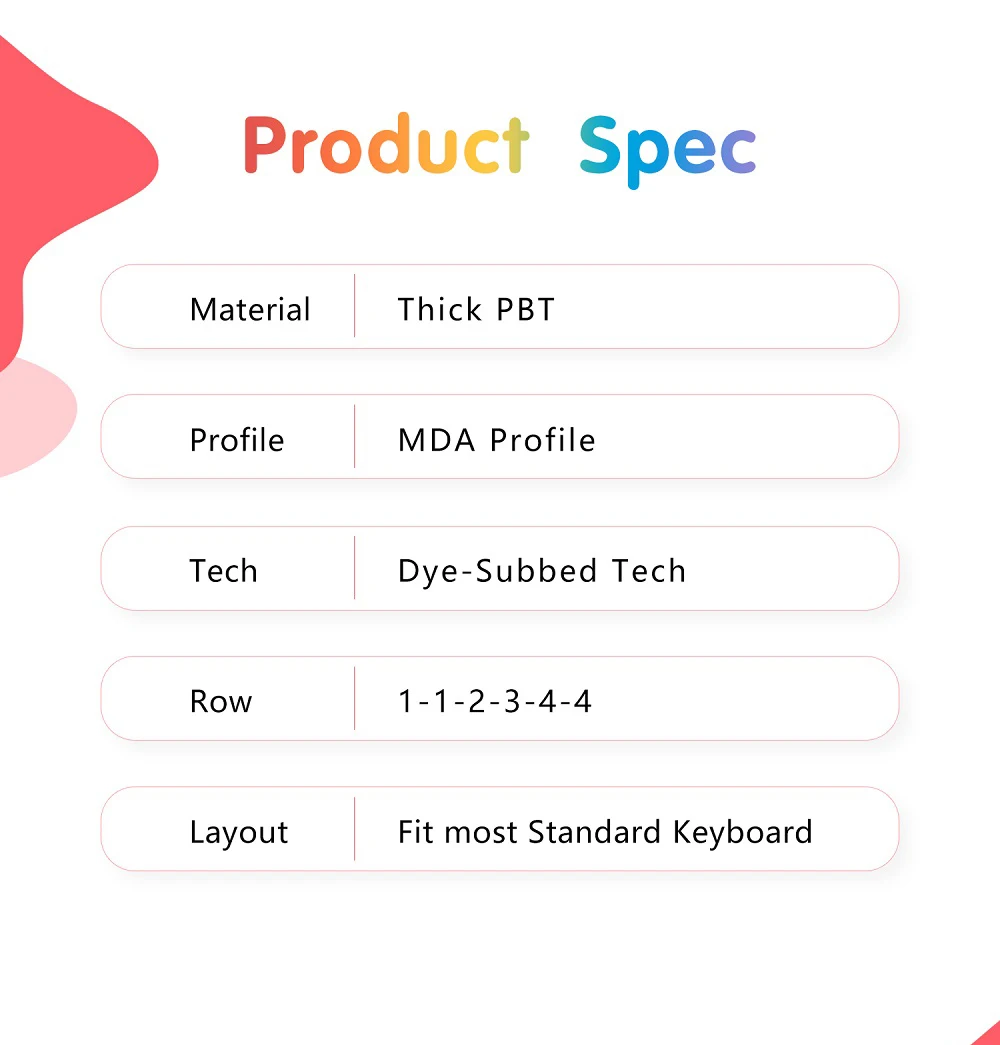 Product Spec

| Material | Thick PBT |
|---|---|
| Profile | MDA Profile |
| Tech | Dye-Subbed Tech |
| Row | 1-1-2-3-4-4 |
| Layout | Fit most Standard Keyboard |